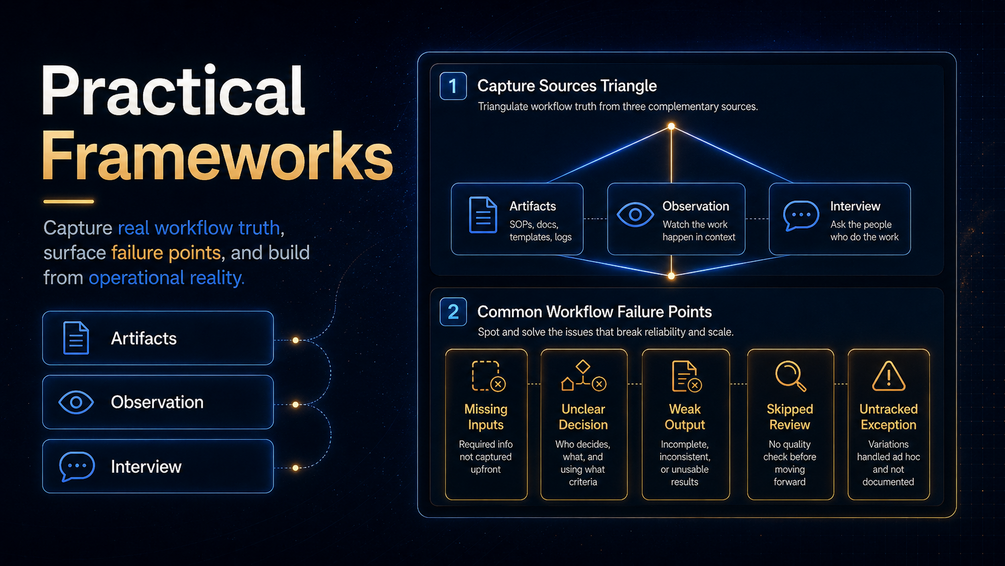 Practical Frameworks

Capture real workflow truth, surface failure points, and build from operational reality.

Artifacts

Observation

Interview

1 Capture Sources Triangle

Triangulate workflow truth from three complementary sources.

Artifacts
SOPs, docs, templates, logs

Observation
Watch the work happen in context

Interview
Ask the people who do the work

2 Common Workflow Failure Points

Spot and solve the issues that break reliability and scale.

Missing Inputs
Required info not captured upfront

Unclear Decision
Who decides, what, and using what criteria

Weak Output
Incomplete, inconsistent, or unusable results

Skipped Review
No quality check before moving forward

Untracked Exception
Variations handled ad hoc and not documented